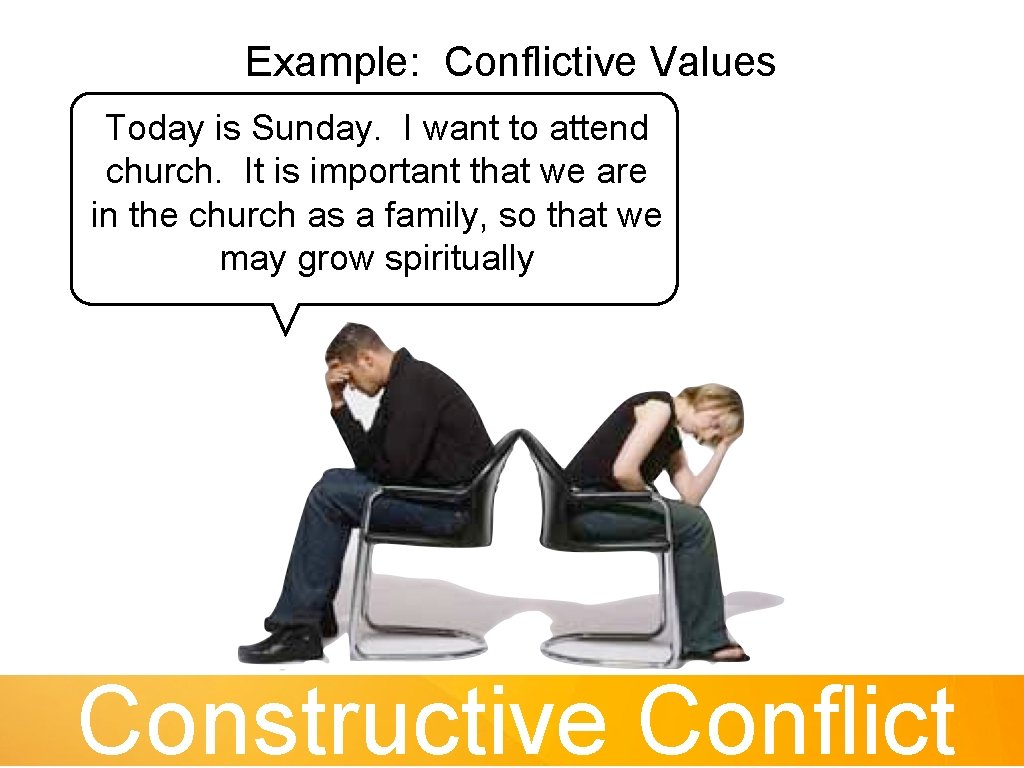 Example: Conflictive Values

Today is Sunday. I want to attend church. It is important that we are in the church as a family, so that we may grow spiritually

Constructive Conflict